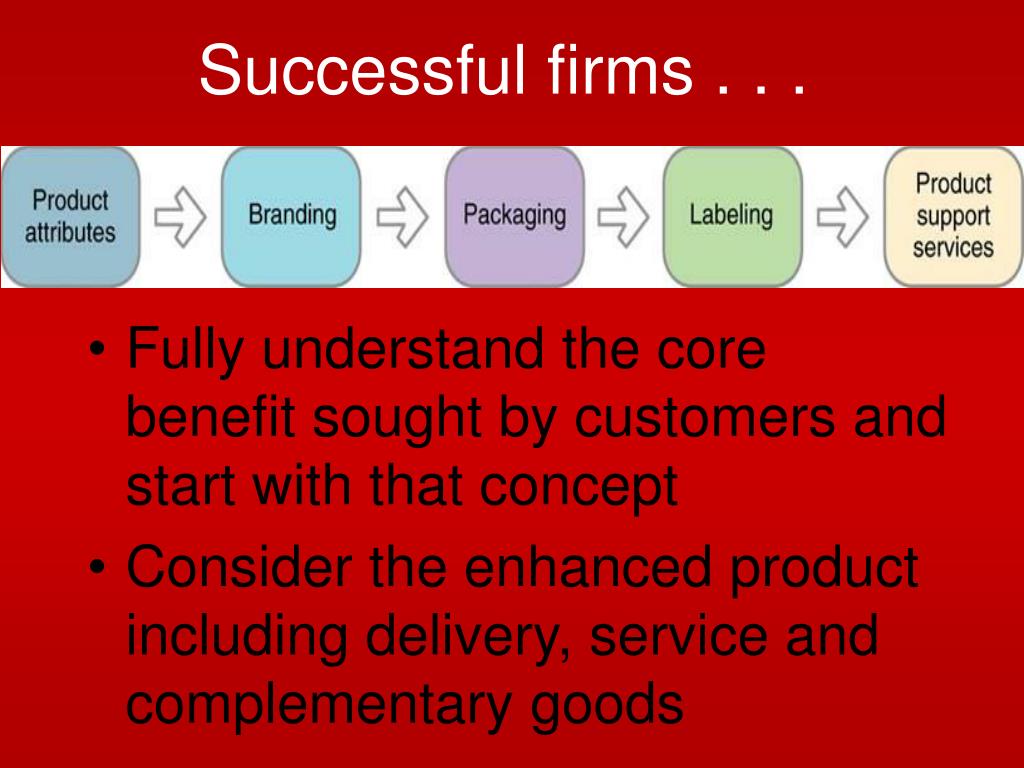 Successful firms . . .

Product attributes

Branding

Packaging

Labeling

Product support services

• Fully understand the core benefit sought by customers and start with that concept
• Consider the enhanced product including delivery, service and complementary goods